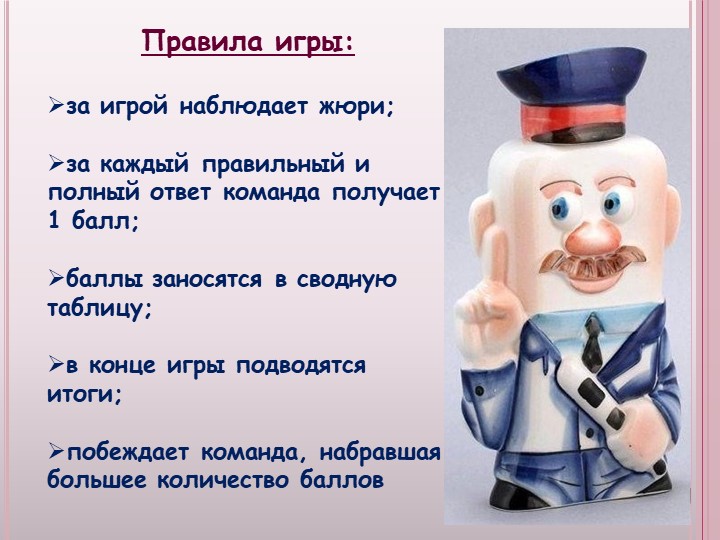 Правила игры:

➢за игрой наблюдает жюри;

➢за каждый правильный и полный ответ команда получает 1 балл;

➢баллы заносятся в сводную таблицу;

➢в конце игры подводятся итоги;

➢побеждает команда, набравшая большее количество баллов